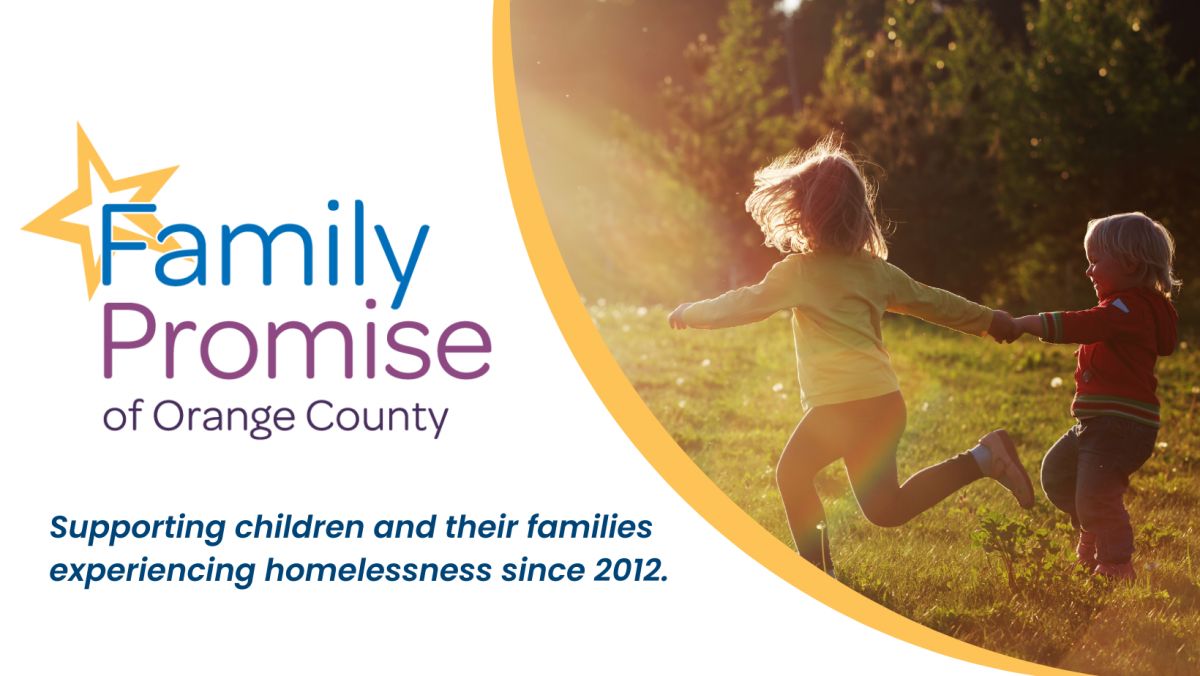 Family Promise of Orange County

Supporting children and their families experiencing homelessness since 2012.